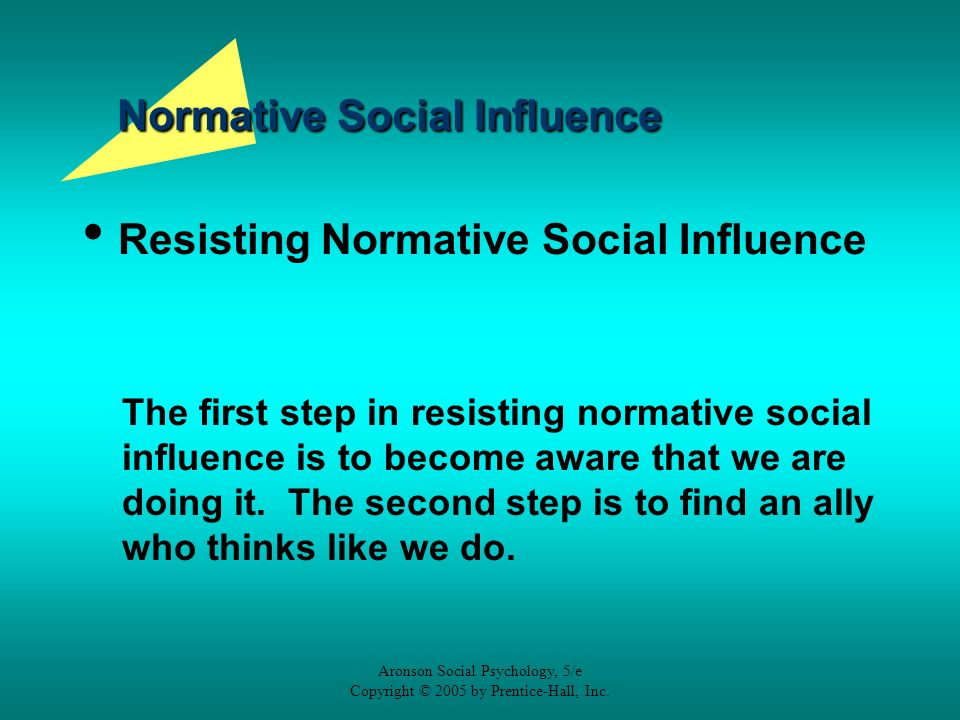 Normative Social Influence

• Resisting Normative Social Influence

The first step in resisting normative social influence is to become aware that we are doing it.  The second step is to find an ally who thinks like we do.

Aronson Social Psychology, 5/e
Copyright © 2005 by Prentice-Hall, Inc.